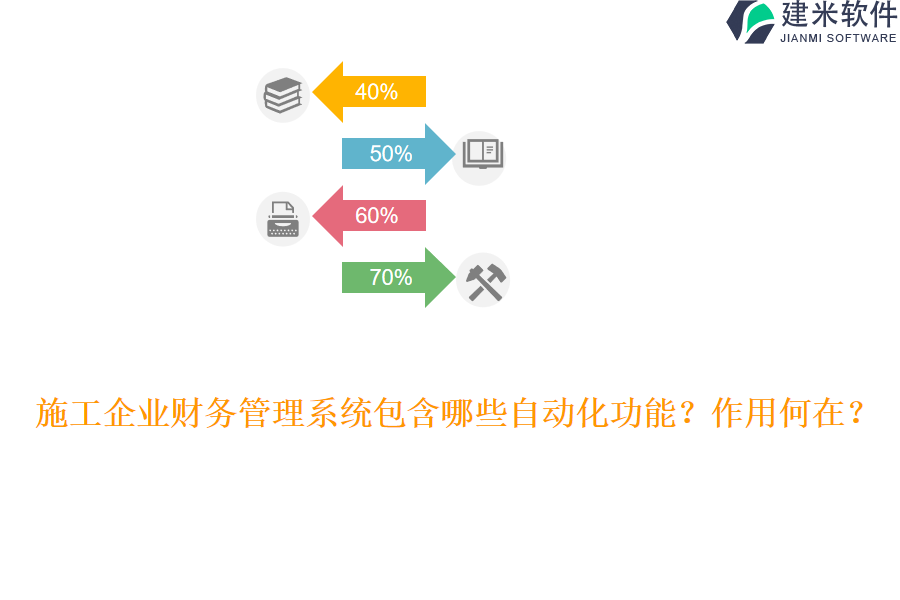 建米软件
JIANMI SOFTWARE

40%

50%

60%

70%

施工企业财务管理系统包含哪些自动化功能？作用何在？